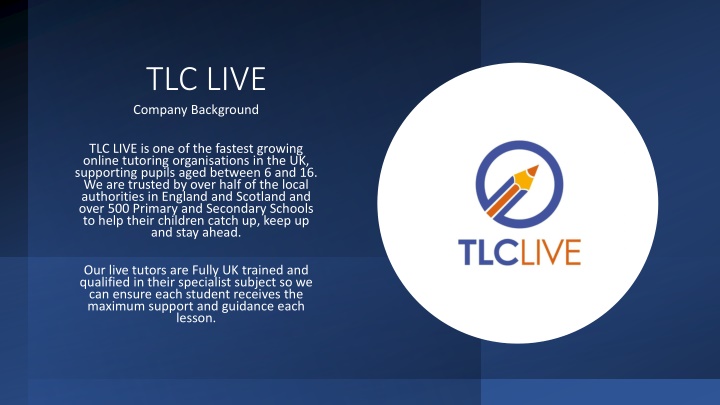 TLC LIVE

Company Background

TLC LIVE is one of the fastest growing online tutoring organisations in the UK, supporting pupils aged between 6 and 16. We are trusted by over half of the local authorities in England and Scotland and over 500 Primary and Secondary Schools to help their children catch up, keep up and stay ahead.

Our live tutors are Fully UK trained and qualified in their specialist subject so we can ensure each student receives the maximum support and guidance each lesson.

TLCLIVE